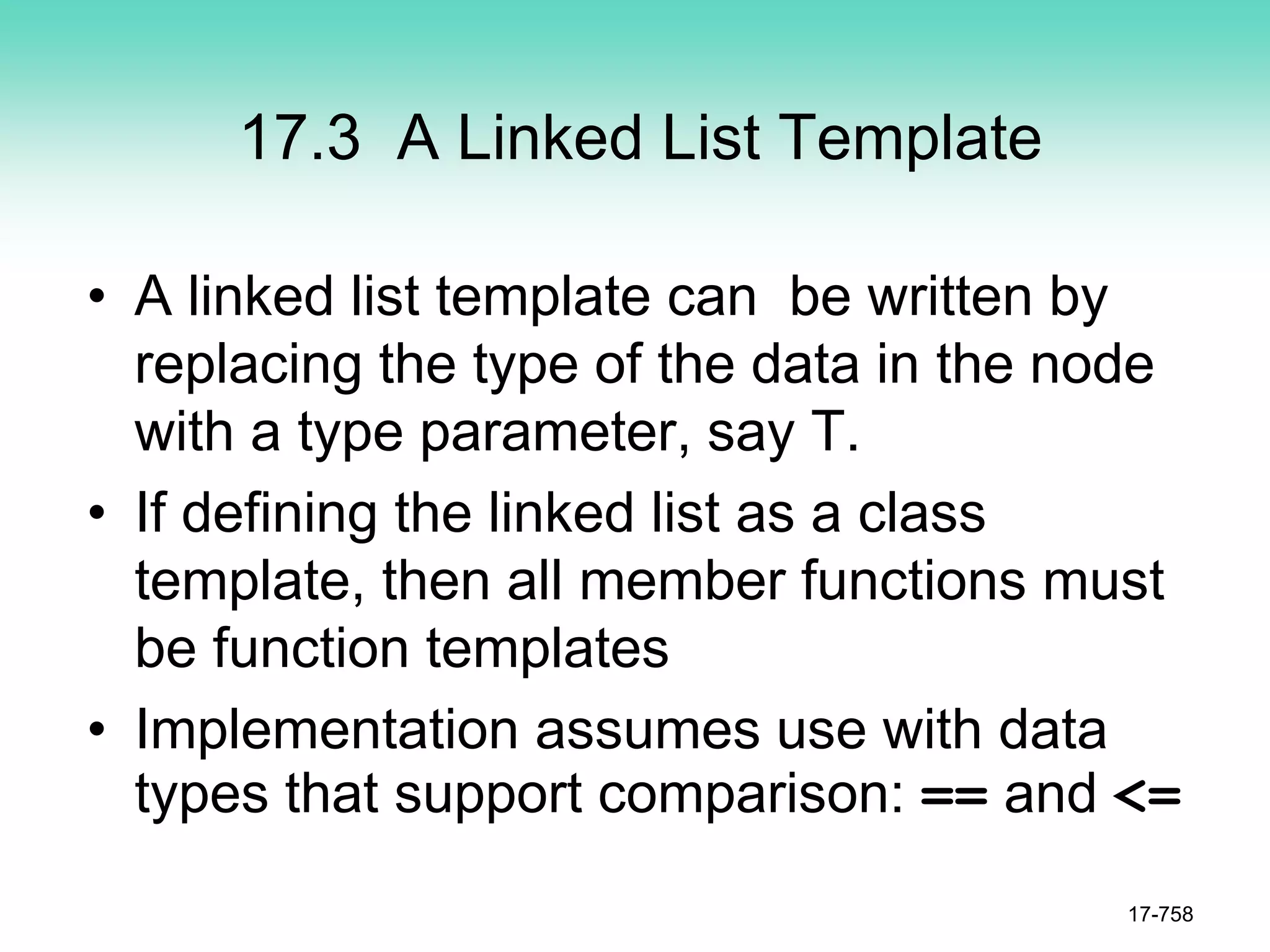 17.3 A Linked List Template

• A linked list template can be written by replacing the type of the data in the node with a type parameter, say T.
• If defining the linked list as a class template, then all member functions must be function templates
• Implementation assumes use with data types that support comparison: == and <=

17-758